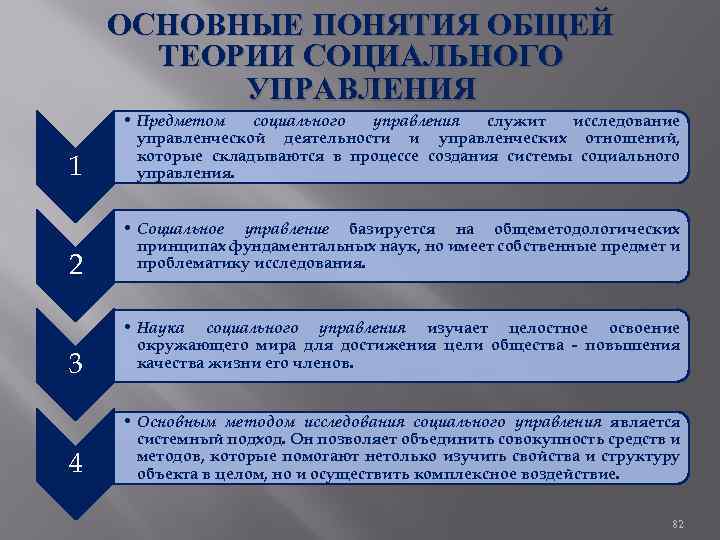 ОСНОВНЫЕ ПОНЯТИЯ ОБЩЕЙ ТЕОРИИ СОЦИАЛЬНОГО УПРАВЛЕНИЯ

1

• Предметом социального управления служит исследование управленческой деятельности и управленческих отношений, которые складываются в процессе создания системы социального управления.

2

• Социальное управление базируется на общеметодологических принципах фундаментальных наук, но имеет собственные предмет и проблематику исследования.

3

• Наука социального управления изучает целостное освоение окружающего мира для достижения цели общества - повышения качества жизни его членов.

4

• Основным методом исследования социального управления является системный подход. Он позволяет объединить совокупность средств и методов, которые помогают нетолько изучить свойства и структуру объекта в целом, но и осуществить комплексное воздействие.

82